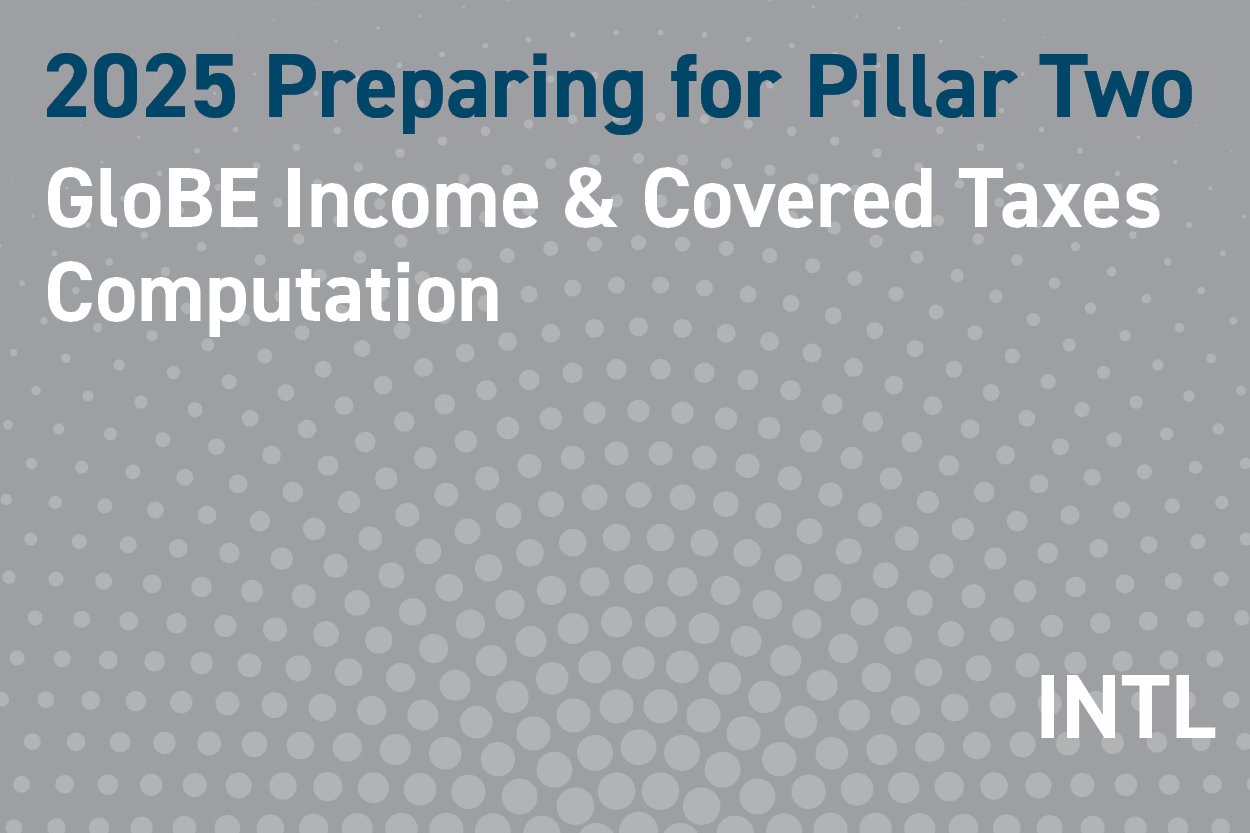 2025 Preparing for Pillar Two

GloBE Income & Covered Taxes Computation

INTL